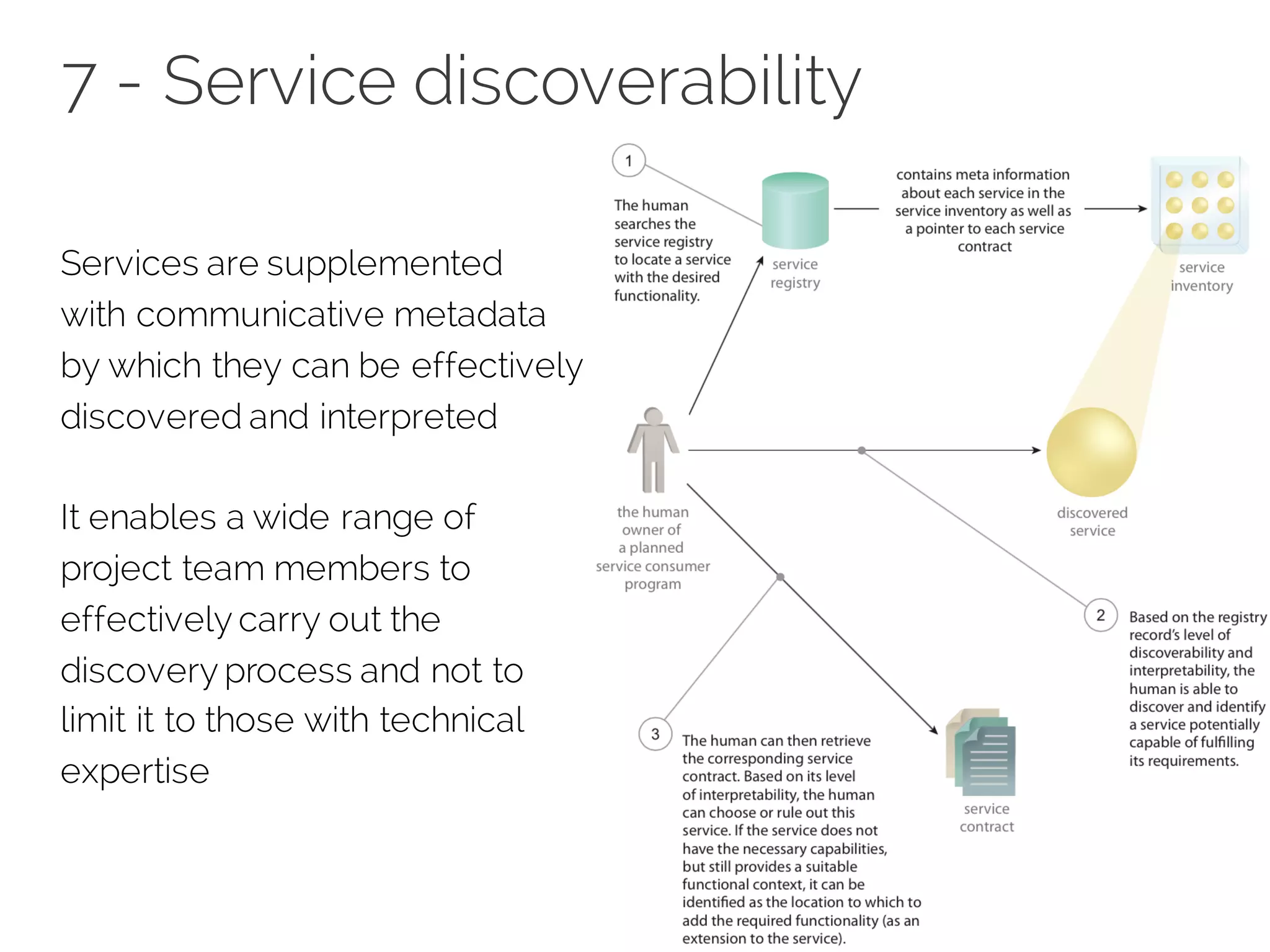 7 - Service discoverability

Services are supplemented with communicative metadata by which they can be effectively discovered and interpreted

It enables a wide range of project team members to effectively carry out the discovery process and not to limit it to those with technical expertise

1

The human searches the service registry to locate a service with the desired functionality.

service registry

contains meta information about each service in the service inventory as well as a pointer to each service contract

service inventory

the human owner of a planned service consumer program

discovered service

2

Based on the registry record's level of discoverability and interpretability, the human is able to discover and identify a service potentially capable of fulfilling its requirements.

3

The human can then retrieve the corresponding service contract. Based on its level of interpretability, the human can choose or rule out this service. If the service does not have the necessary capabilities, but still provides a suitable functional context, it can be identified as the location to which to add the required functionality (as an extension to the service).

service contract